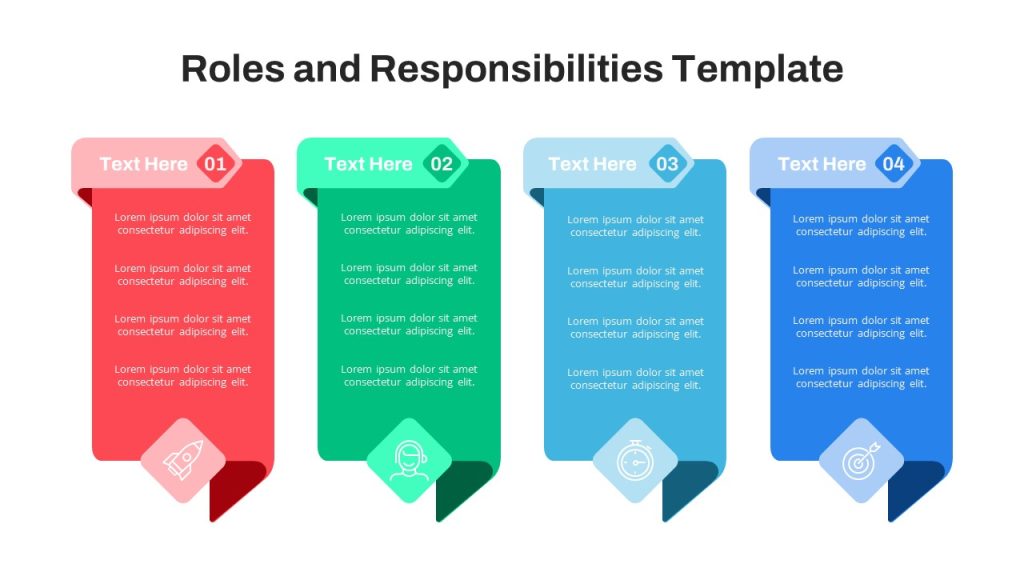 Roles and Responsibilities Template

Text Here 01

Lorem ipsum dolor sit amet consectetur adipiscing elit.

Lorem ipsum dolor sit amet consectetur adipiscing elit.

Lorem ipsum dolor sit amet consectetur adipiscing elit.

Lorem ipsum dolor sit amet consectetur adipiscing elit.

Text Here 02

Lorem ipsum dolor sit amet consectetur adipiscing elit.

Lorem ipsum dolor sit amet consectetur adipiscing elit.

Lorem ipsum dolor sit amet consectetur adipiscing elit.

Lorem ipsum dolor sit amet consectetur adipiscing elit.

Text Here 03

Lorem ipsum dolor sit amet consectetur adipiscing elit.

Lorem ipsum dolor sit amet consectetur adipiscing elit.

Lorem ipsum dolor sit amet consectetur adipiscing elit.

Lorem ipsum dolor sit amet consectetur adipiscing elit.

Text Here 04

Lorem ipsum dolor sit amet consectetur adipiscing elit.

Lorem ipsum dolor sit amet consectetur adipiscing elit.

Lorem ipsum dolor sit amet consectetur adipiscing elit.

Lorem ipsum dolor sit amet consectetur adipiscing elit.